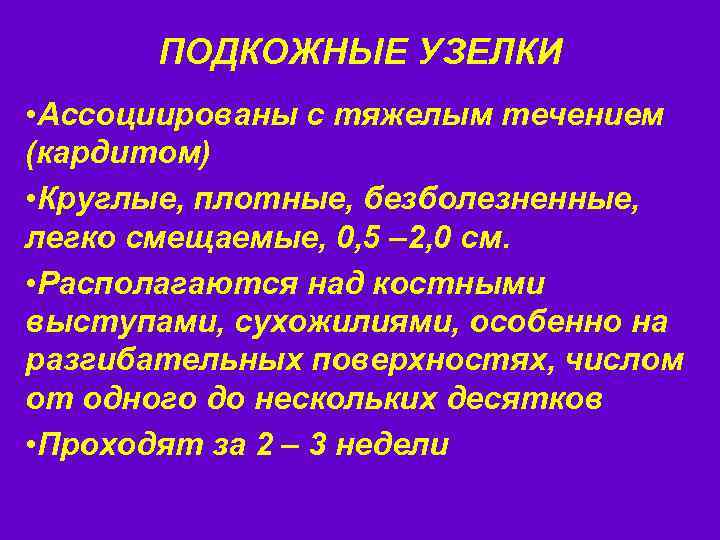 ПОДКОЖНЫЕ УЗЕЛКИ

•Ассоциированы с тяжелым течением (кардитом)

•Круглые, плотные, безболезненные, легко смещаемые, 0,5 –2,0 см.

•Располагаются над костными выступами, сухожилиями, особенно на разгибательных поверхностях, числом от одного до нескольких десятков

•Проходят за 2 – 3 недели